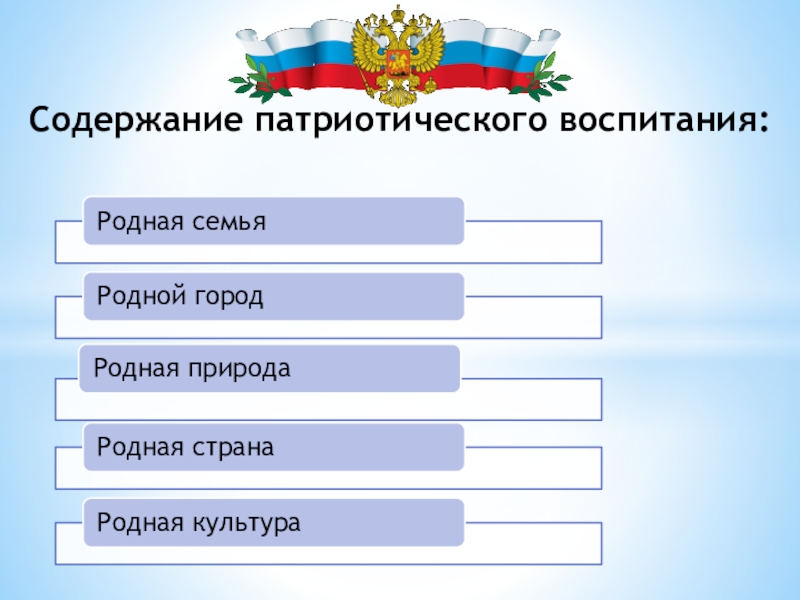 Содержание патриотического воспитания:

Родная семья

Родной город

Родная природа

Родная страна

Родная культура